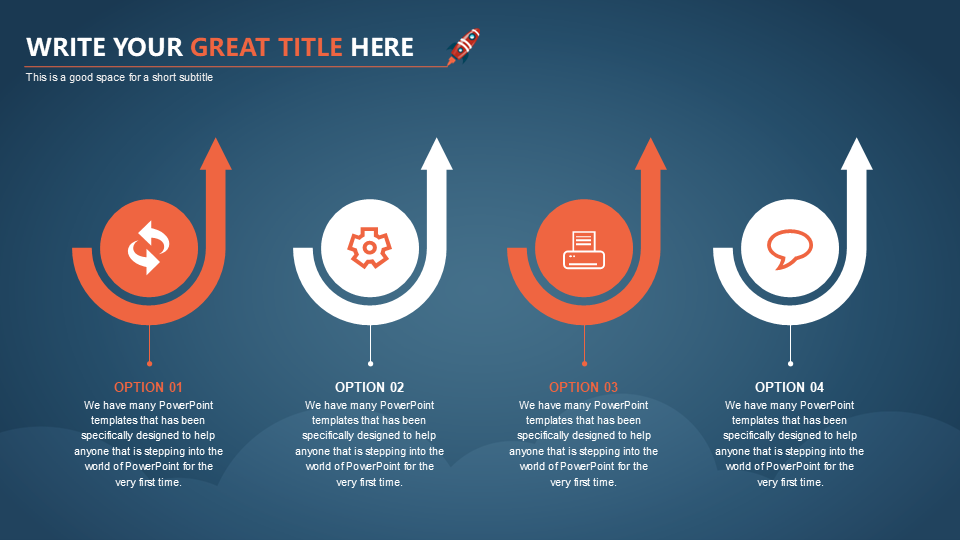 WRITE YOUR GREAT TITLE HERE

This is a good space for a short subtitle

OPTION 01
We have many PowerPoint templates that has been specifically designed to help anyone that is stepping into the world of PowerPoint for the very first time.

OPTION 02
We have many PowerPoint templates that has been specifically designed to help anyone that is stepping into the world of PowerPoint for the very first time.

OPTION 03
We have many PowerPoint templates that has been specifically designed to help anyone that is stepping into the world of PowerPoint for the very first time.

OPTION 04
We have many PowerPoint templates that has been specifically designed to help anyone that is stepping into the world of PowerPoint for the very first time.